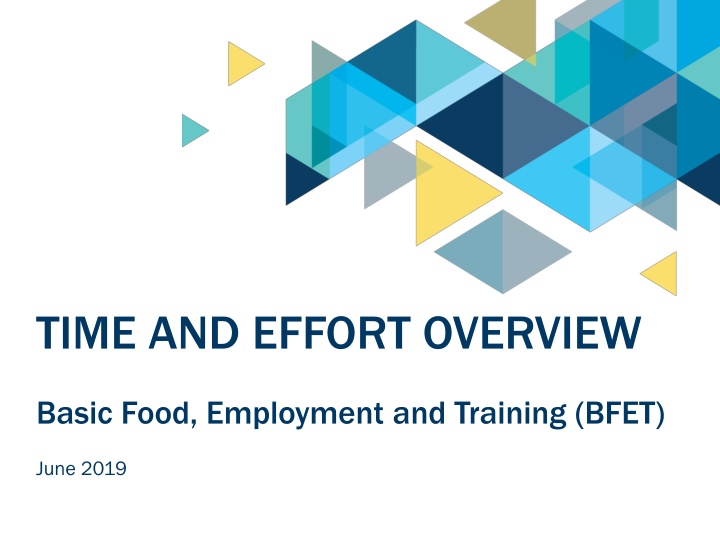 TIME AND EFFORT OVERVIEW

Basic Food, Employment and Training (BFET)

June 2019